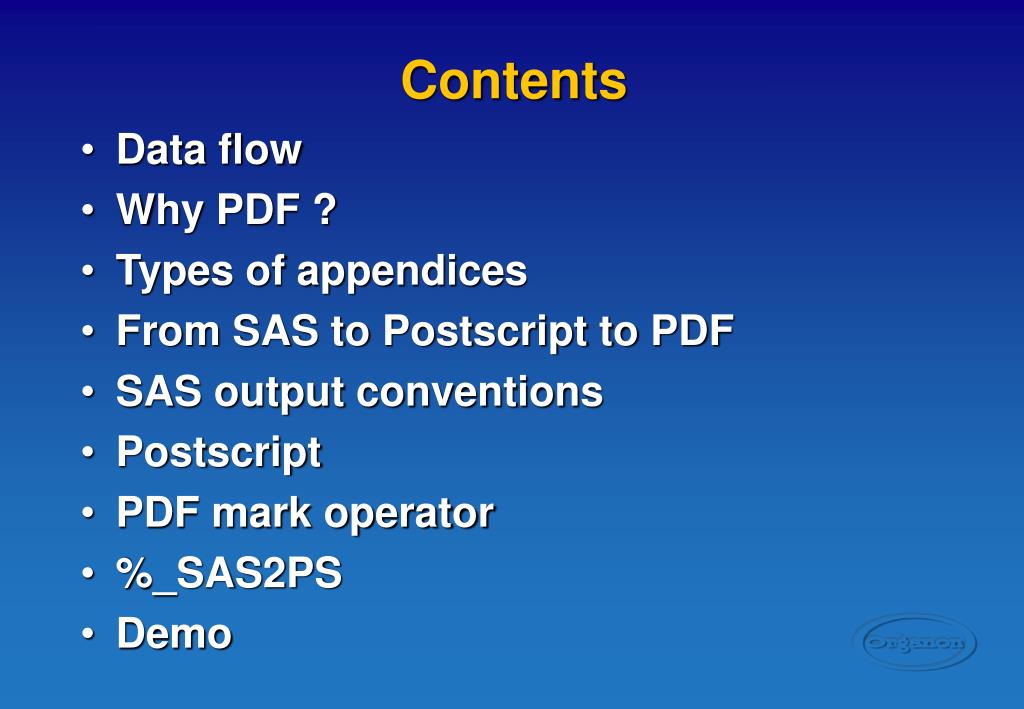 Contents

• Data flow
• Why PDF ?
• Types of appendices
• From SAS to Postscript to PDF
• SAS output conventions
• Postscript
• PDF mark operator
• %_SAS2PS
• Demo

Organon